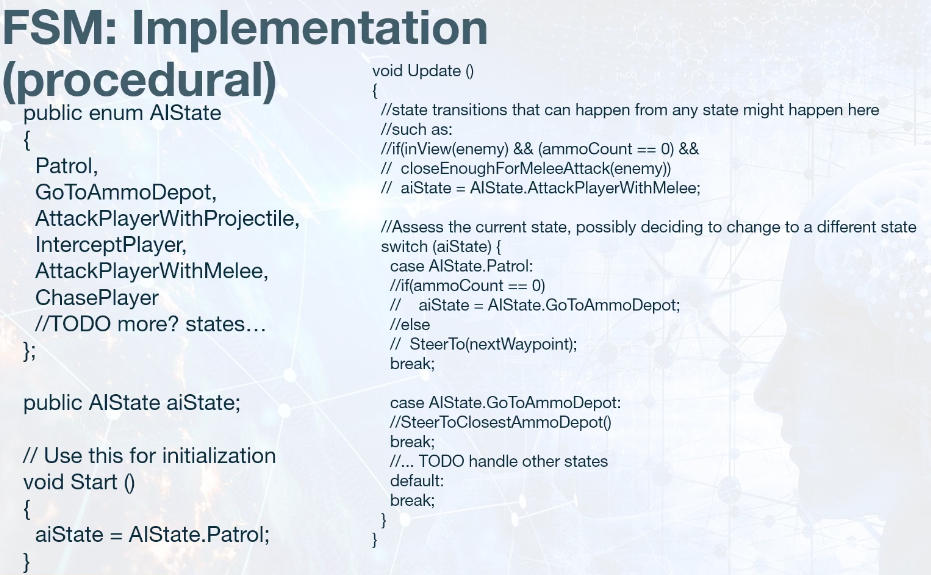 FSM: Implementation (procedural)

public enum AIState
{
Patrol,
GoToAmmoDepot,
AttackPlayerWithProjectile,
InterceptPlayer,
AttackPlayerWithMelee,
ChasePlayer
//TODO more? states…
};

public AIState aiState;

// Use this for initialization
void Start ()
{
aiState = AIState.Patrol;
}

void Update ()
{
//state transitions that can happen from any state might happen here
//such as:
//if(inView(enemy) && (ammoCount == 0) &&
// closeEnoughForMeleeAttack(enemy))
// aiState = AIState.AttackPlayerWithMelee;

//Assess the current state, possibly deciding to change to a different state
switch (aiState) {
case AIState.Patrol:
//if(ammoCount == 0)
// aiState = AIState.GoToAmmoDepot;
//else
// SteerTo(nextWaypoint);
break;

case AIState.GoToAmmoDepot:
//SteerToClosestAmmoDepot()
break;
//... TODO handle other states
default:
break;
}
}